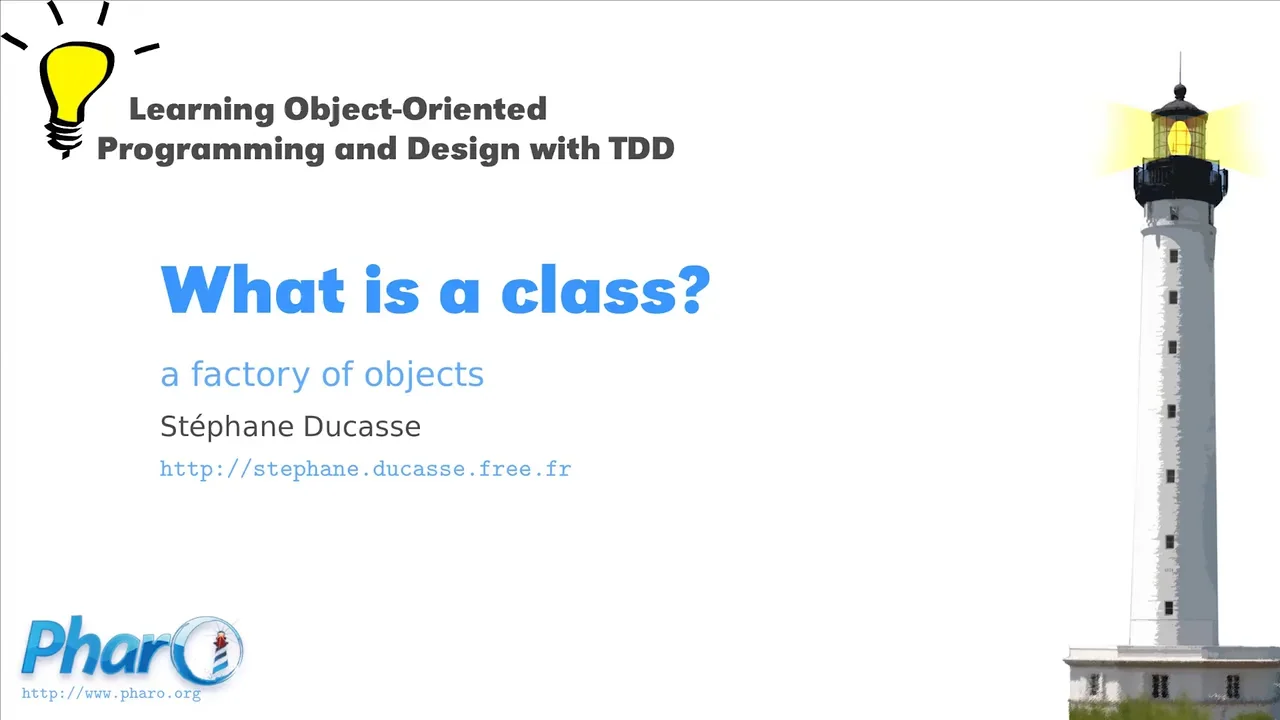 Learning Object-Oriented Programming and Design with TDD

What is a class?

a factory of objects

Stéphane Ducasse

http://stephane.ducasse.free.fr

Pharo
http://www.pharo.org